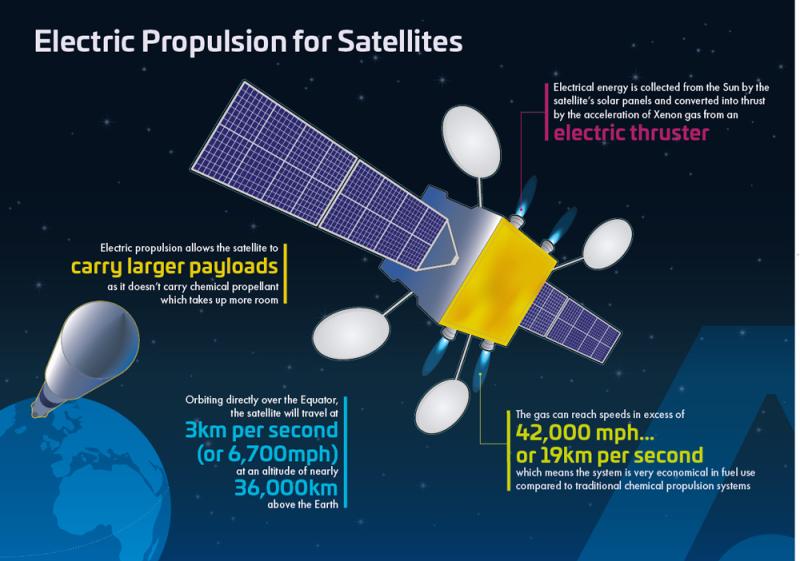 Electric Propulsion for Satellites

Electrical energy is collected from the Sun by the satellite's solar panels and converted into thrust by the acceleration of Xenon gas from an
electric thruster

Electric propulsion allows the satellite to
carry larger payloads
as it doesn't carry chemical propellant which takes up more room

Orbiting directly over the Equator, the satellite will travel at
3km per second (or 6,700mph)
at an altitude of nearly
36,000km
above the Earth

The gas can reach speeds in excess of
42,000 mph... or 19km per second
which means the system is very economical in fuel use compared to traditional chemical propulsion systems